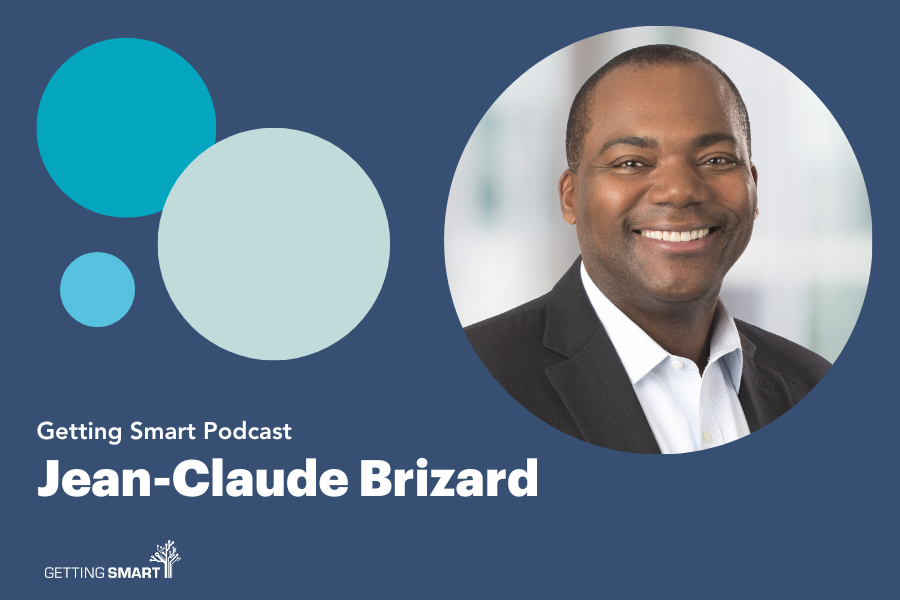 Getting Smart Podcast
Jean-Claude Brizard

GETTING SMART